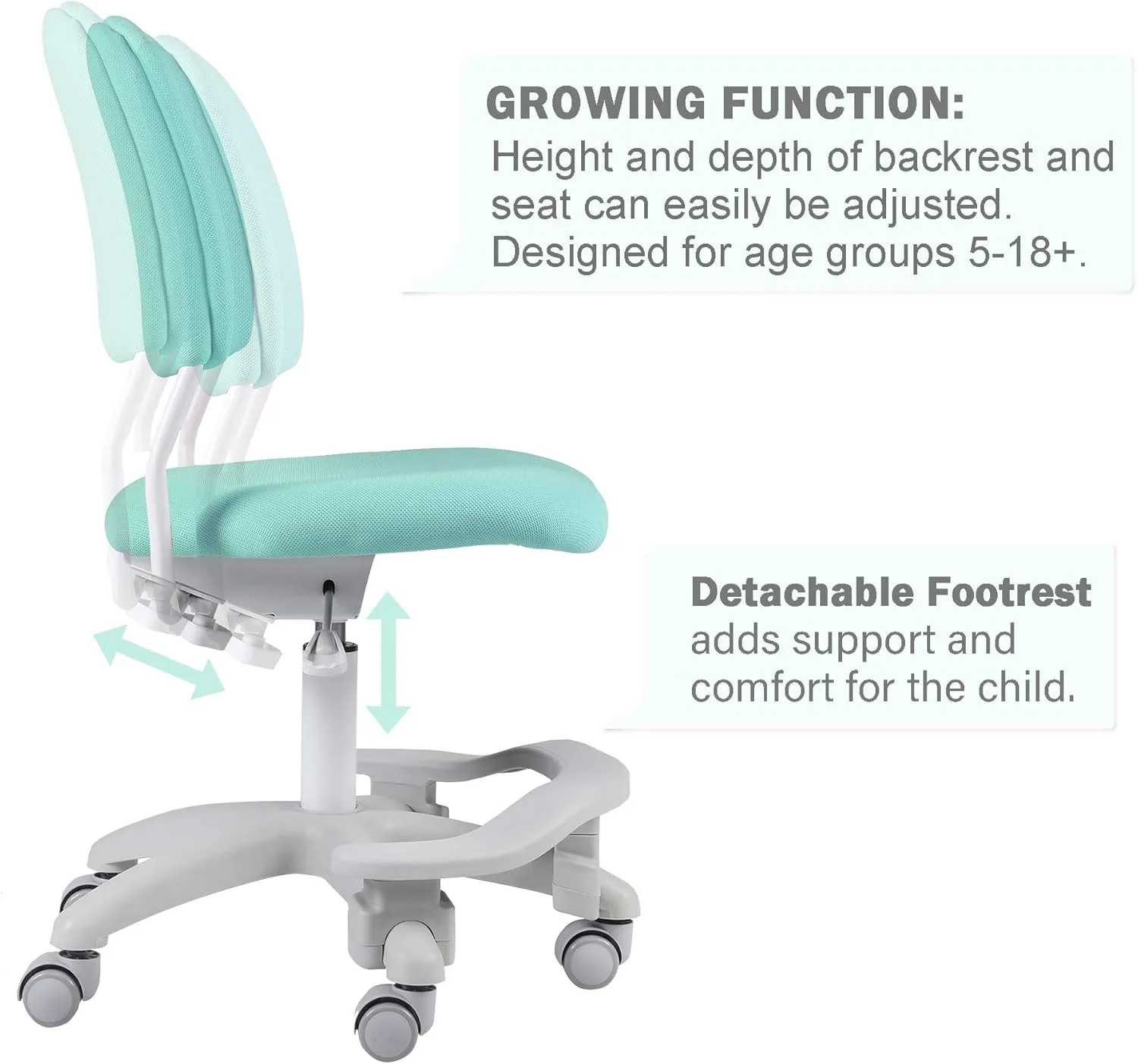 GROWING FUNCTION:
Height and depth of backrest and seat can easily be adjusted. Designed for age groups 5-18+.

Detachable Footrest
adds support and comfort for the child.